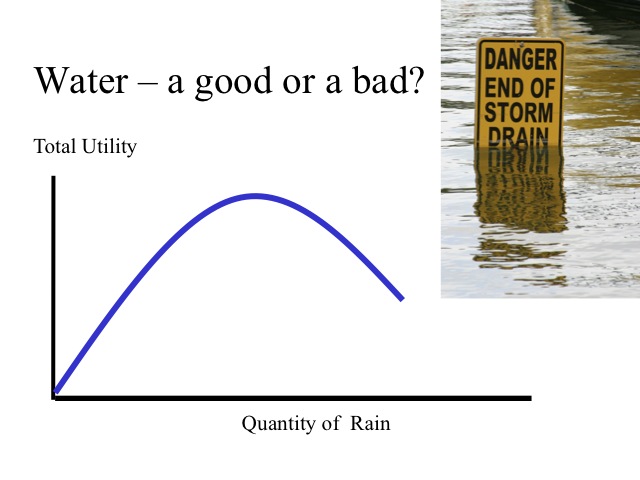 Water – a good or a bad?

DANGER END OF STORM DRAIN

Total Utility

Quantity of Rain